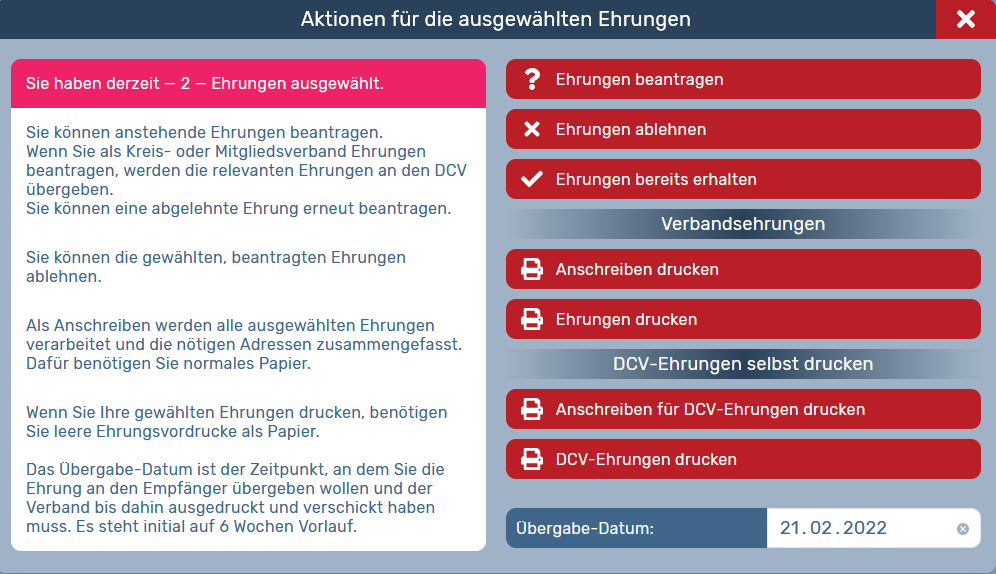 Aktionen für die ausgewählten Ehrungen

Sie haben derzeit — 2 — Ehrungen ausgewählt.

Sie können anstehende Ehrungen beantragen.
Wenn Sie als Kreis- oder Mitgliedsverband Ehrungen beantragen, werden die relevanten Ehrungen an den DCV übergeben.
Sie können eine abgelehnte Ehrung erneut beantragen.

Sie können die gewählten, beantragten Ehrungen ablehnen.

Als Anschreiben werden alle ausgewählten Ehrungen verarbeitet und die nötigen Adressen zusammengefasst. Dafür benötigen Sie normales Papier.

Wenn Sie Ihre gewählten Ehrungen drucken, benötigen Sie leere Ehrungsvordrucke als Papier.

Das Übergabe-Datum ist der Zeitpunkt, an dem Sie die Ehrung an den Empfänger übergeben wollen und der Verband bis dahin ausgedruckt und verschickt haben muss. Es steht initial auf 6 Wochen Vorlauf.

Ehrungen beantragen

Ehrungen ablehnen

Ehrungen bereits erhalten

Verbandsehrungen

Anschreiben drucken

Ehrungen drucken

DCV-Ehrungen selbst drucken

Anschreiben für DCV-Ehrungen drucken

DCV-Ehrungen drucken

Übergabe-Datum: 21.02.2022